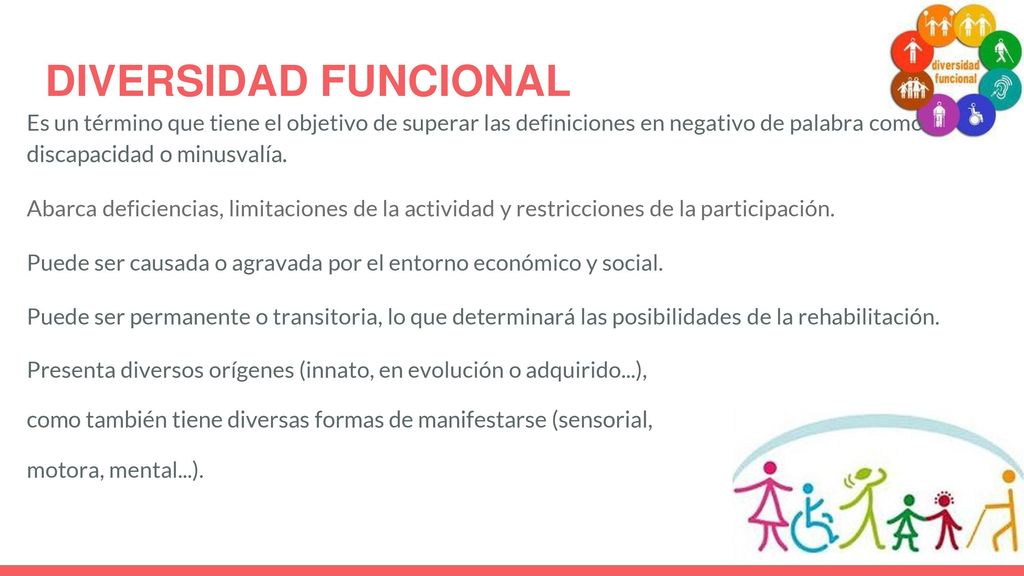 DIVERSIDAD FUNCIONAL

diversidad funcional

Es un término que tiene el objetivo de superar las definiciones en negativo de palabra como discapacidad o minusvalía.

Abarca deficiencias, limitaciones de la actividad y restricciones de la participación.

Puede ser causada o agravada por el entorno económico y social.

Puede ser permanente o transitoria, lo que determinará las posibilidades de la rehabilitación.

Presenta diversos orígenes (innato, en evolución o adquirido...),

como también tiene diversas formas de manifestarse (sensorial,

motora, mental...).